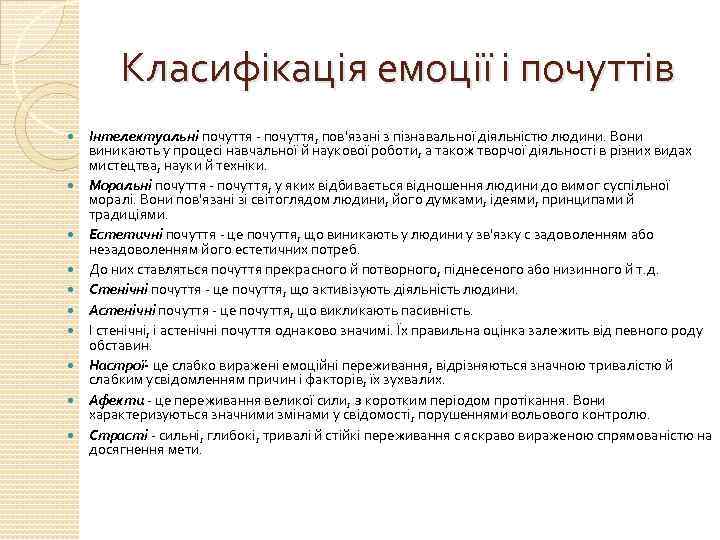 Класифікація емоції і почуттів

Інтелектуальні почуття - почуття, пов'язані з пізнавальної діяльністю людини. Вони виникають у процесі навчальної й наукової роботи, а також творчої діяльності в різних видах мистецтва, науки й техніки.

Моральні почуття - почуття, у яких відбивається відношення людини до вимог суспільної моралі. Вони пов'язані зі світоглядом людини, його думками, ідеями, принципами й традиціями.

Естетичні почуття - це почуття, що виникають у людини у зв'язку с задоволенням або незадоволенням його естетичних потреб.

До них ставляться почуття прекрасного й потворного, піднесеного або низинного й т.д.

Стенічні почуття - це почуття, що активізують діяльність людини.

Астенічні почуття - це почуття, що викликають пасивність.

І стенічні, і астенічні почуття однаково значимі. Їх правильна оцінка залежить від певного роду обставин.

Настрої- це слабко виражені емоційні переживання, відрізняються значною тривалістю й слабким усвідомленням причин і факторів, їх зухвалих.

Афекти - це переживання великої сили, з коротким періодом протікання. Вони характеризуються значними змінами у свідомості, порушеннями вольового контролю.

Страсті - сильні, глибокі, тривалі й стійкі переживання с яскраво вираженою спрямованістю на досягнення мети.